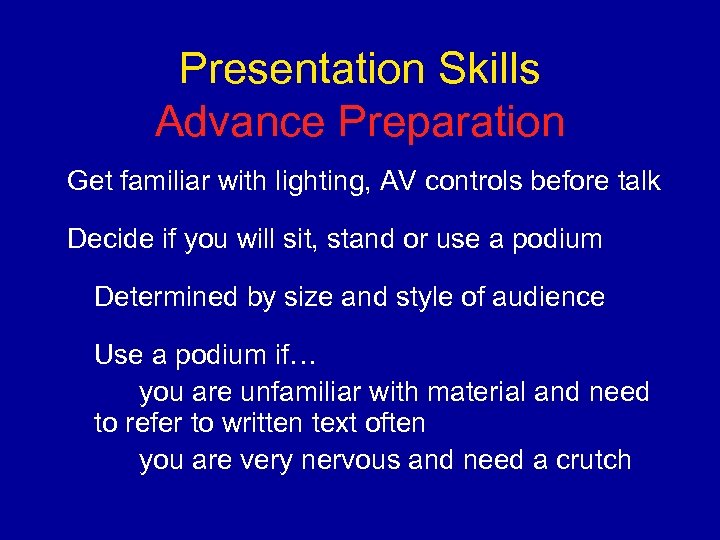 Presentation Skills
Advance Preparation

Get familiar with lighting, AV controls before talk

Decide if you will sit, stand or use a podium

Determined by size and style of audience

Use a podium if…

you are unfamiliar with material and need to refer to written text often

you are very nervous and need a crutch